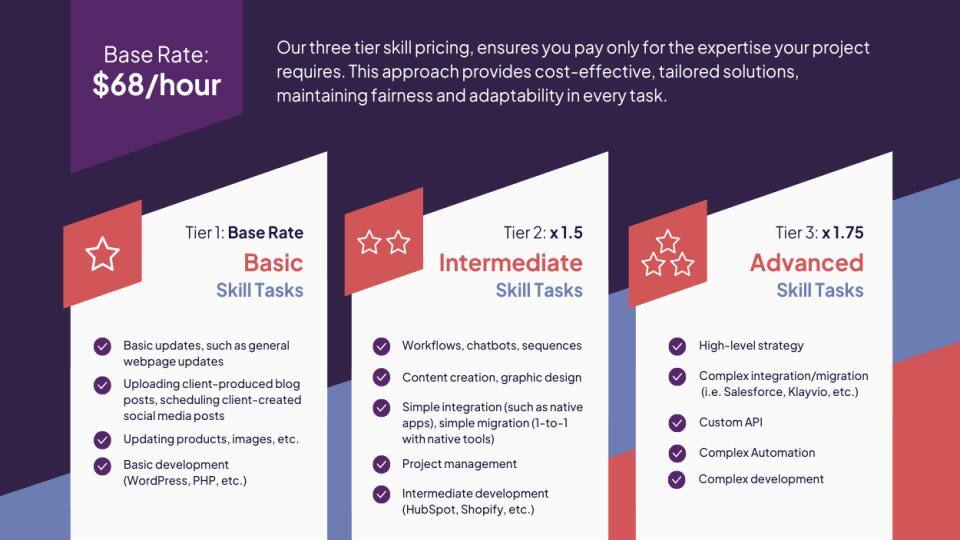 Base Rate:
$68/hour

Our three tier skill pricing, ensures you pay only for the expertise your project requires. This approach provides cost-effective, tailored solutions, maintaining fairness and adaptability in every task.

Tier 1: Base Rate
Basic
Skill Tasks

Basic updates, such as general webpage updates

Uploading client-produced blog posts, scheduling client-created social media posts

Updating products, images, etc.

Basic development (WordPress, PHP, etc.)

Tier 2: x 1.5
Intermediate
Skill Tasks

Workflows, chatbots, sequences

Content creation, graphic design

Simple integration (such as native apps), simple migration (1-to-1 with native tools)

Project management

Intermediate development (HubSpot, Shopify, etc.)

Tier 3: x 1.75
Advanced
Skill Tasks

High-level strategy

Complex integration/migration (i.e. Salesforce, Klayvio, etc.)

Custom API

Complex Automation

Complex development